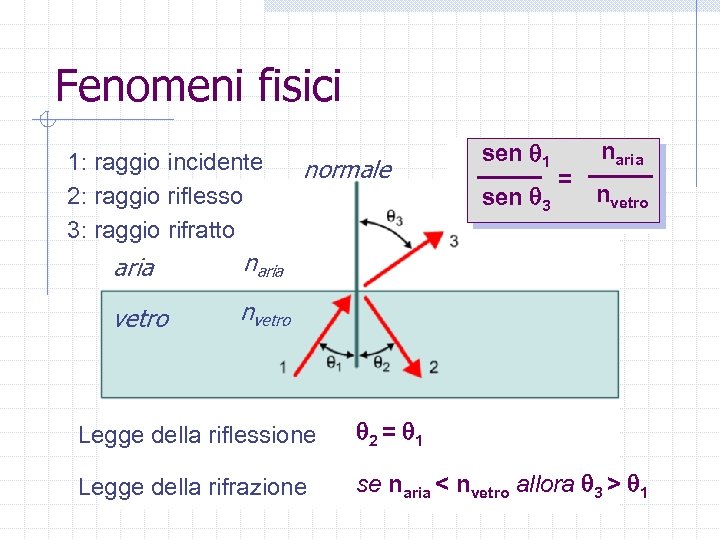 Fenomeni fisici

1: raggio incidente
2: raggio riflesso
3: raggio rifratto

$\frac{\text{sen } \theta_1}{\text{sen } \theta_3} = \frac{n_{aria}}{n_{vetro}}$

normale

$\theta_3$

3

aria $n_{aria}$

vetro $n_{vetro}$

1 $\theta_1$ $\theta_2$ 2

Legge della riflessione $\theta_2 = \theta_1$

Legge della rifrazione se $n_{aria} < n_{vetro}$ allora $\theta_3 > \theta_1$